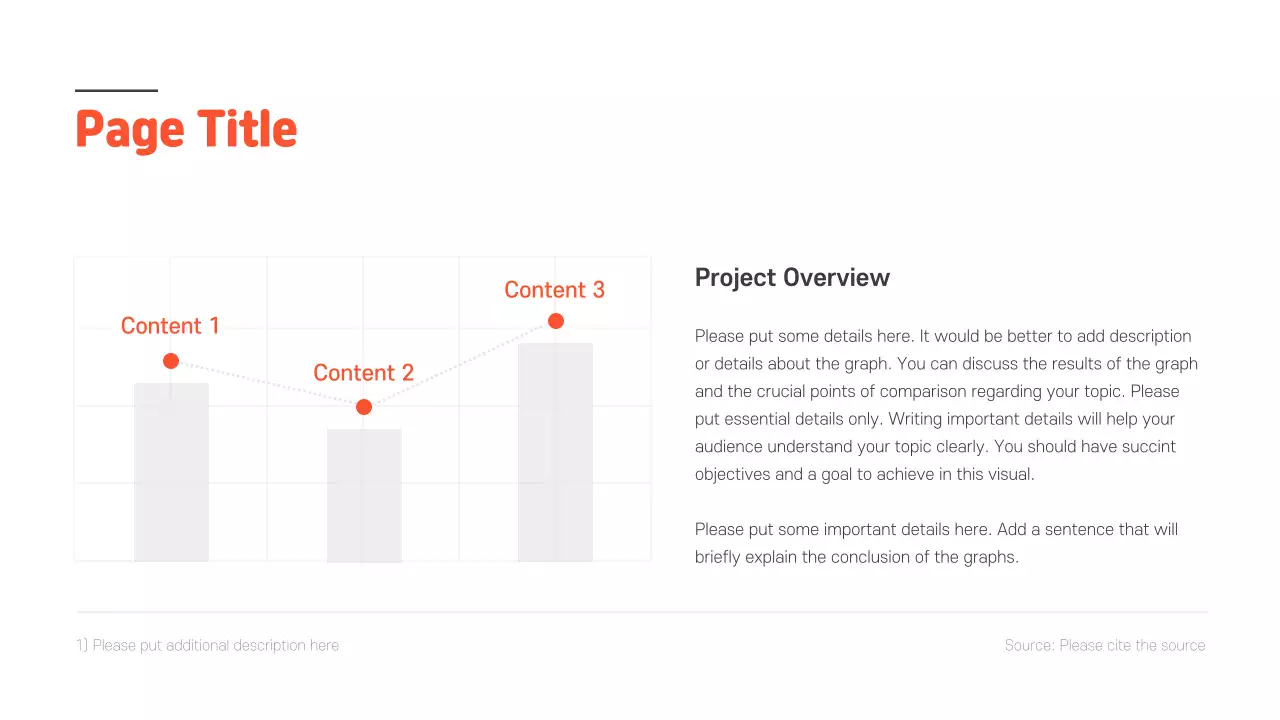 Page Title

Content 1

Content 2

Content 3

Project Overview

Please put some details here. It would be better to add description or details about the graph. You can discuss the results of the graph and the crucial points of comparison regarding your topic. Please put essential details only. Writing important details will help your audience understand your topic clearly. You should have succint objectives and a goal to achieve in this visual.

Please put some important details here. Add a sentence that will briefly explain the conclusion of the graphs.

1) Please put additional description here

Source: Please cite the source